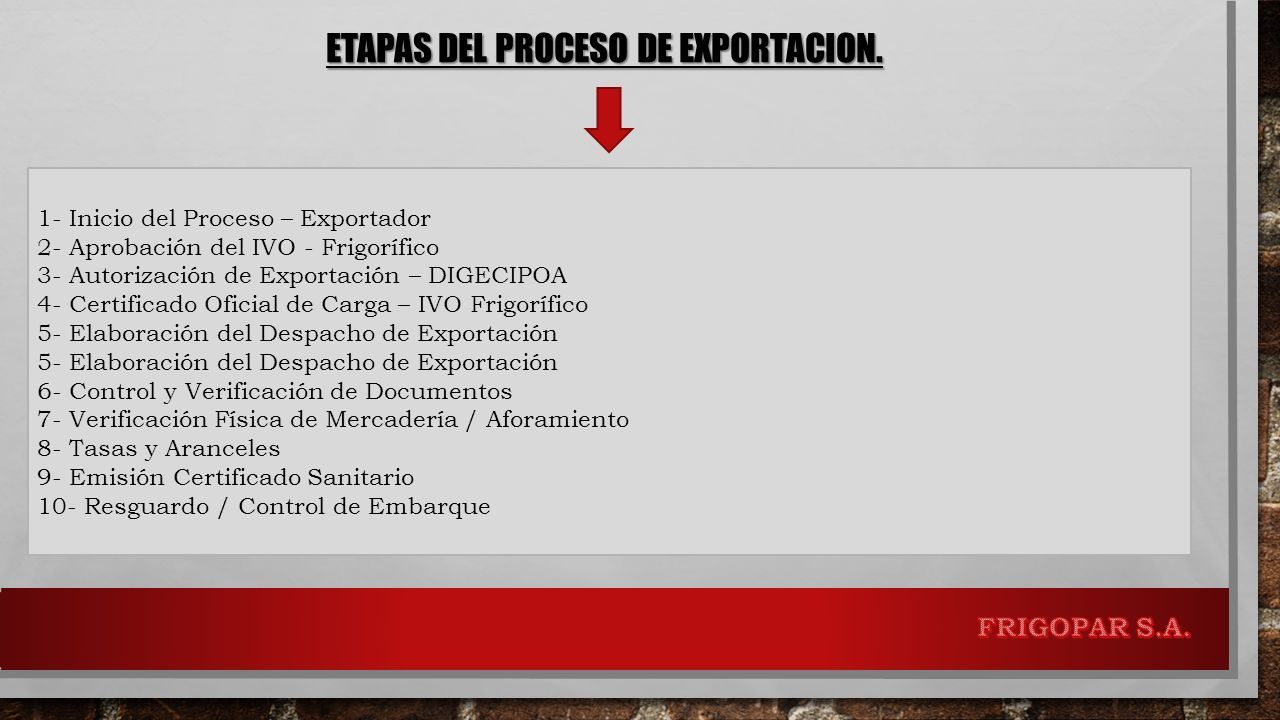 ETAPAS DEL PROCESO DE EXPORTACION.

1- Inicio del Proceso – Exportador
2- Aprobación del IVO - Frigorífico
3- Autorización de Exportación – DIGECIPOA
4- Certificado Oficial de Carga – IVO Frigorífico
5- Elaboración del Despacho de Exportación
5- Elaboración del Despacho de Exportación
6- Control y Verificación de Documentos
7- Verificación Física de Mercadería / Aforamiento
8- Tasas y Aranceles
9- Emisión Certificado Sanitario
10- Resguardo / Control de Embarque

FRIGOPAR S.A.